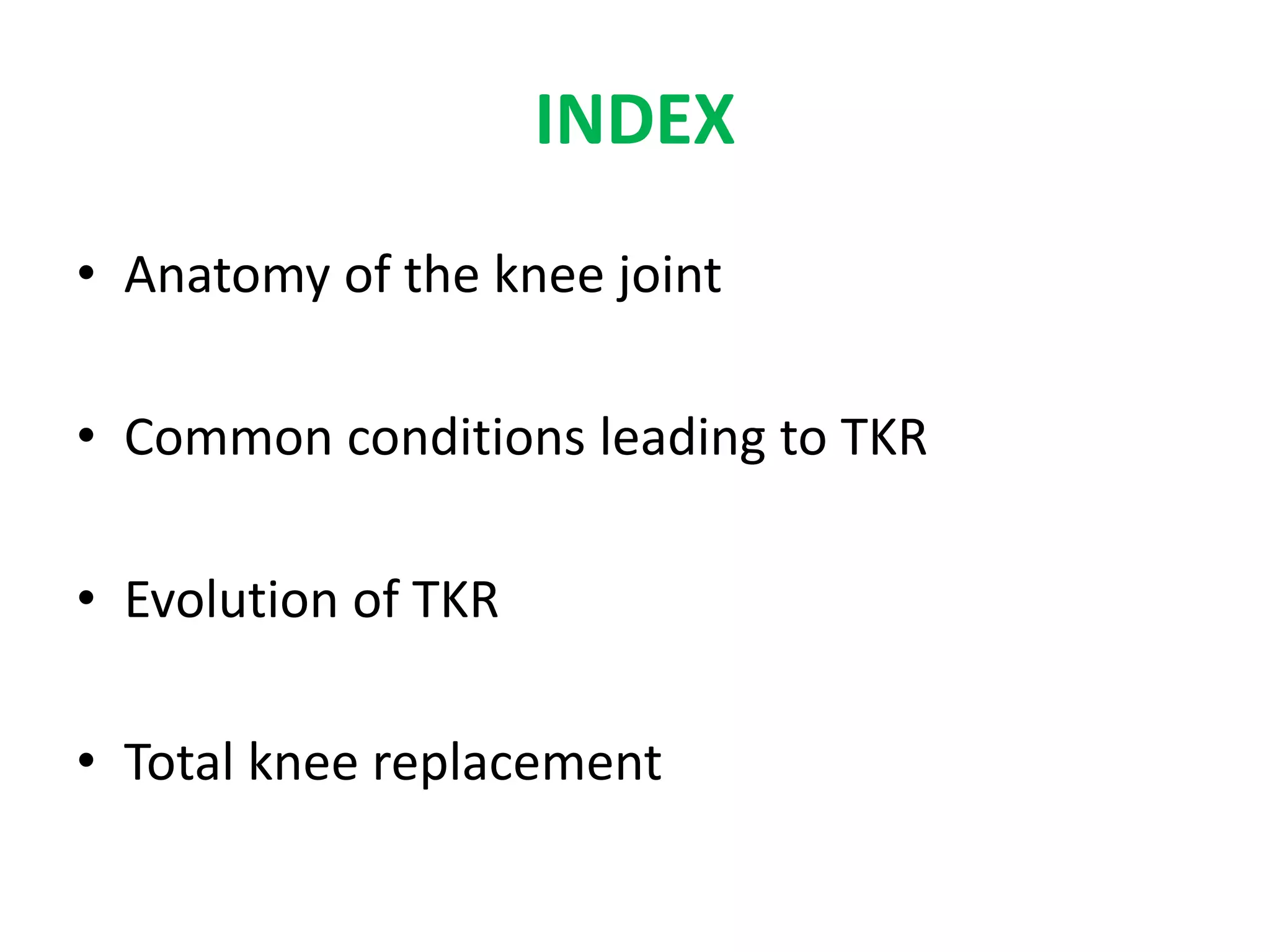 INDEX

• Anatomy of the knee joint

• Common conditions leading to TKR

• Evolution of TKR

• Total knee replacement